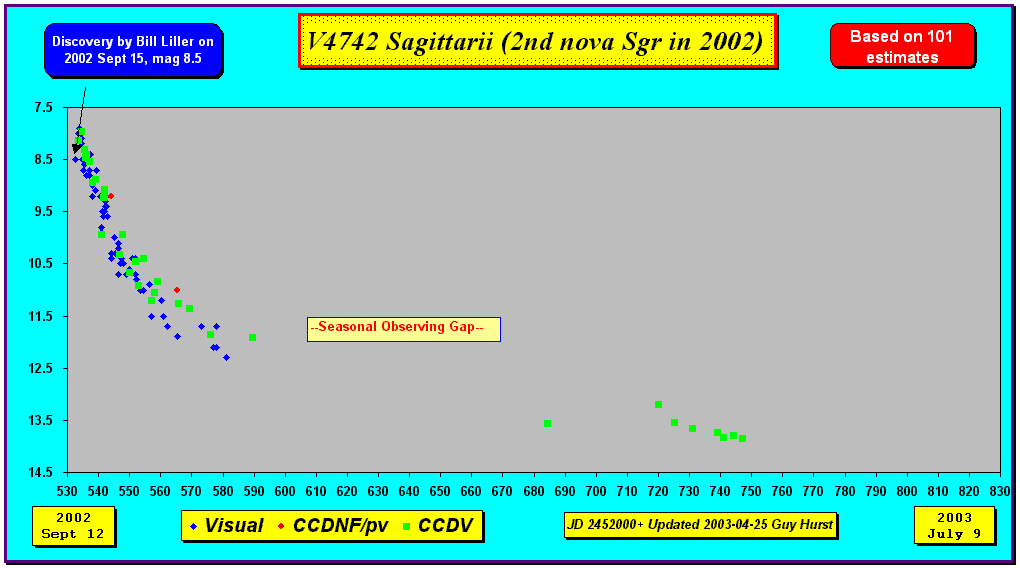 Discovery by Bill Liller on 2002 Sept 15, mag 8.5

V4742 Sagittarii (2nd nova Sgr in 2002)

Based on 101 estimates

7.5
8.5
9.5
10.5
11.5
12.5
13.5
14.5

--Seasonal Observing Gap--

530 540 550 560 570 580 590 600 610 620 630 640 650 660 670 680 690 700 710 720 730 740 750 760 770 780 790 800 810 820 830

2002 Sept 12

Visual CCDNF/pv CCDV

JD 2452000+ Updated 2003-04-25 Guy Hurst

2003 July 9